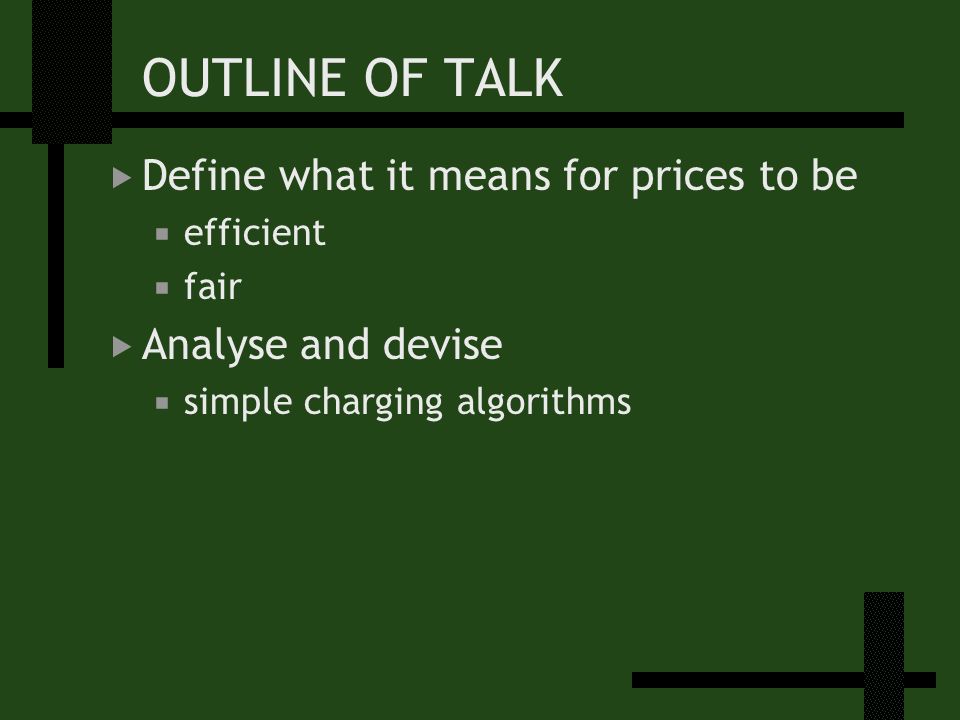 OUTLINE OF TALK

Define what it means for prices to be

efficient

fair

Analyse and devise

simple charging algorithms